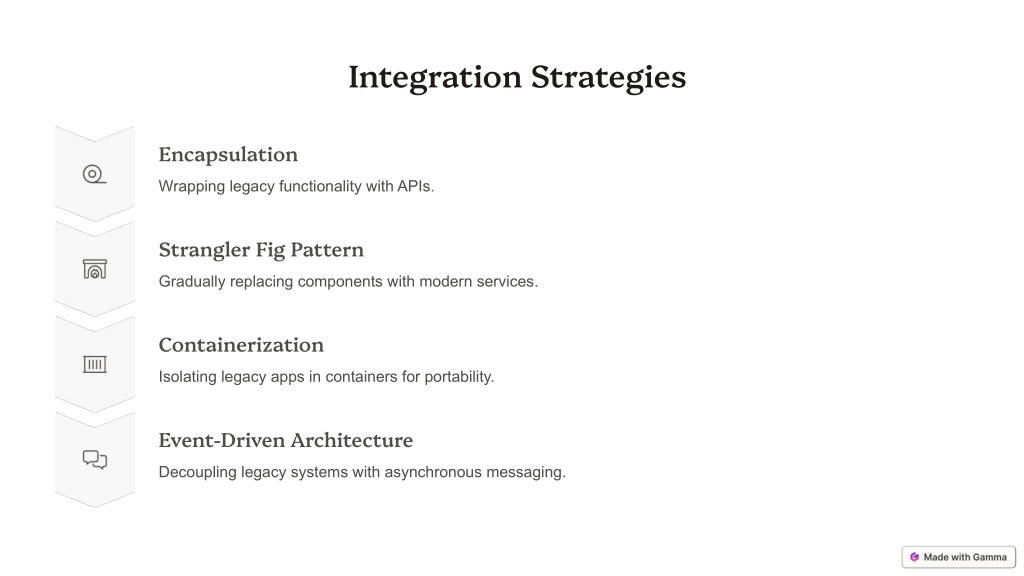 Integration Strategies

Encapsulation

Wrapping legacy functionality with APIs.

Strangler Fig Pattern

Gradually replacing components with modern services.

Containerization

Isolating legacy apps in containers for portability.

Event-Driven Architecture

Decoupling legacy systems with asynchronous messaging.

Made with Gamma